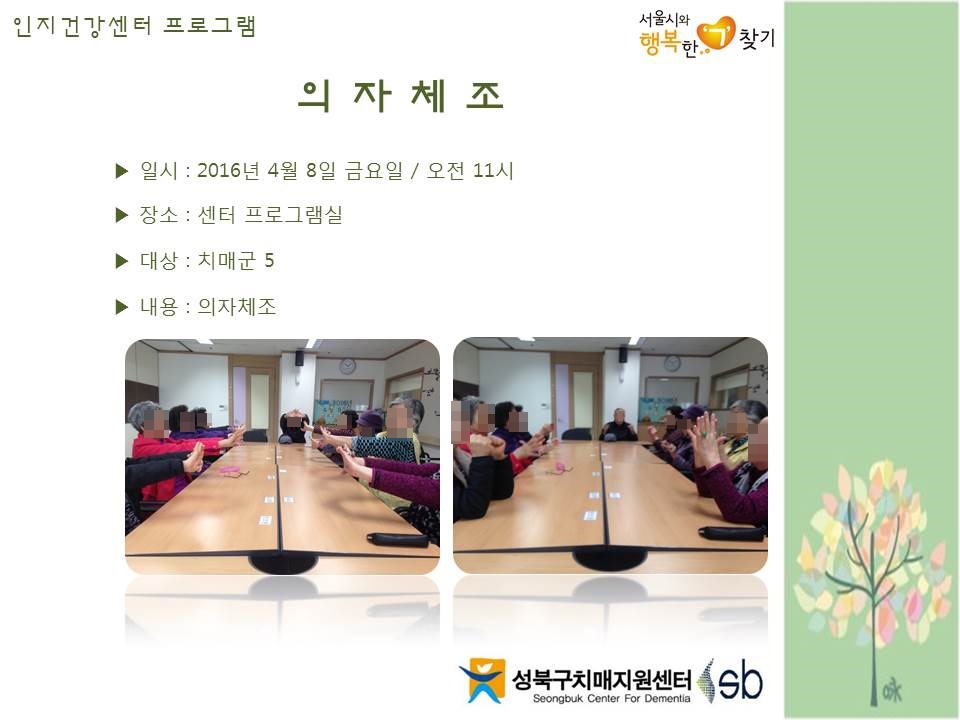 인지건강센터 프로그램

서울시와 행복한 '기' 찾기

의 자 체 조

▶ 일시 : 2016년 4월 8일 금요일 / 오전 11시

▶ 장소 : 센터 프로그램실

▶ 대상 : 치매군 5

▶ 내용 : 의자체조

성북구치매지원센터 Seongbuk Center For Dementia sb